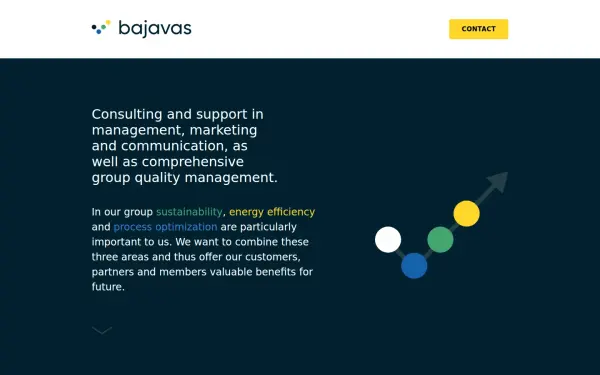 bajavas

CONTACT

Consulting and support in management, marketing and communication, as well as comprehensive group quality management.

In our group sustainability, energy efficiency and process optimization are particularly important to us. We want to combine these three areas and thus offer our customers, partners and members valuable benefits for future.